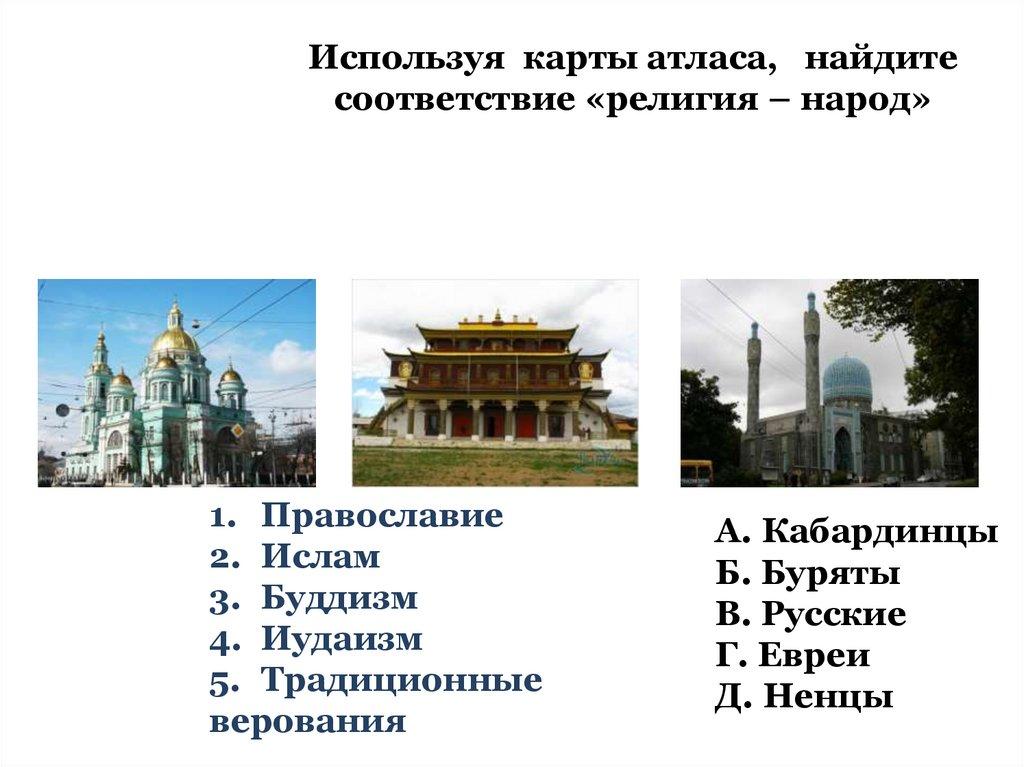 Используя карты атласа, найдите соответствие «религия – народ»

1. Православие
2. Ислам
3. Буддизм
4. Иудаизм
5. Традиционные верования

А. Кабардинцы
Б. Буряты
В. Русские
Г. Евреи
Д. Ненцы